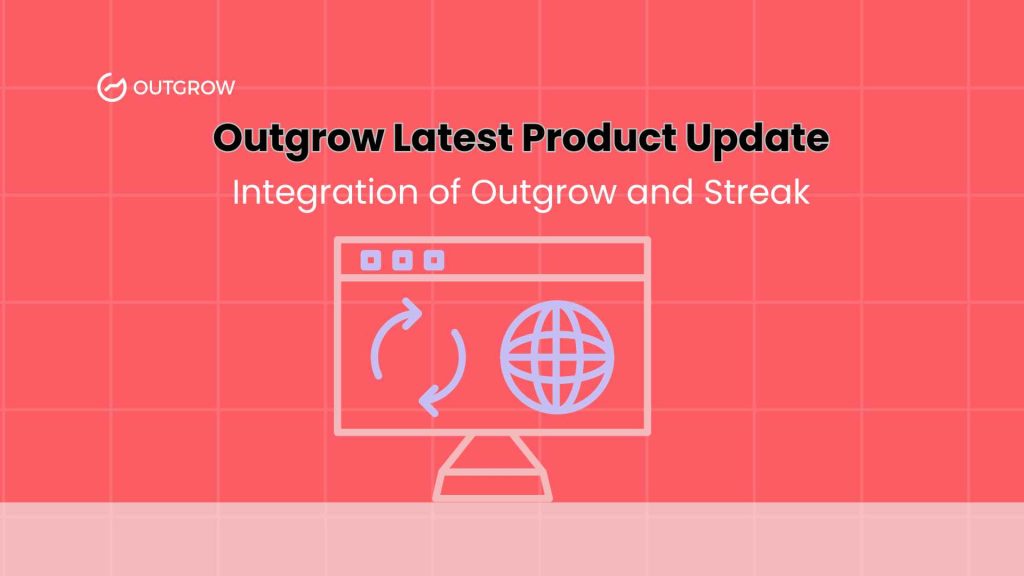 OUTGROW

Outgrow Latest Product Update

Integration of Outgrow and Streak